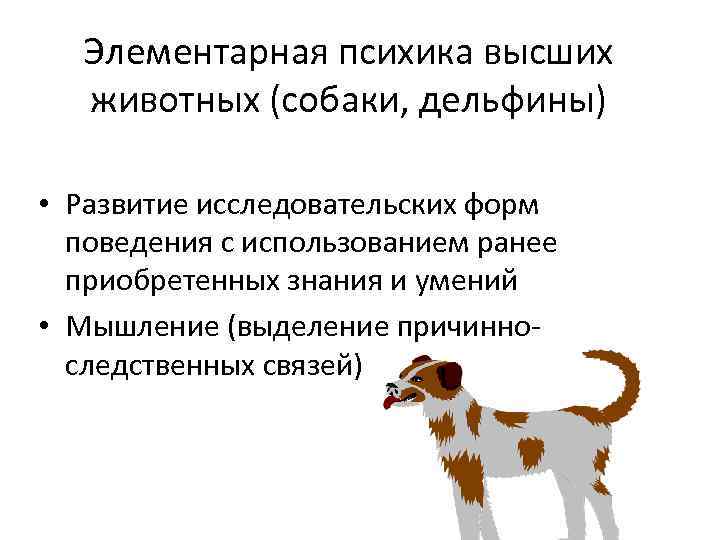 Элементарная психика высших животных (собаки, дельфины)

• Развитие исследовательских форм поведения с использованием ранее приобретенных знания и умений

• Мышление (выделение причинно-следственных связей)